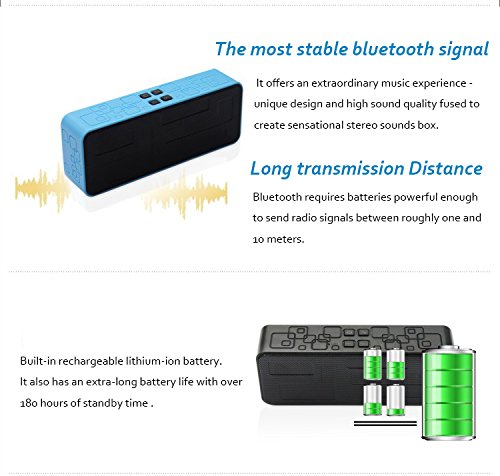 The most stable bluetooth signal

It offers an extraordinary music experience - unique design and high sound quality fused to create sensational stereo sounds box.

Long transmission Distance

Bluetooth requires batteries powerful enough to send radio signals between roughly one and 10 meters.

Built-in rechargeable lithium-ion battery.
It also has an extra-long battery life with over 180 hours of standby time .